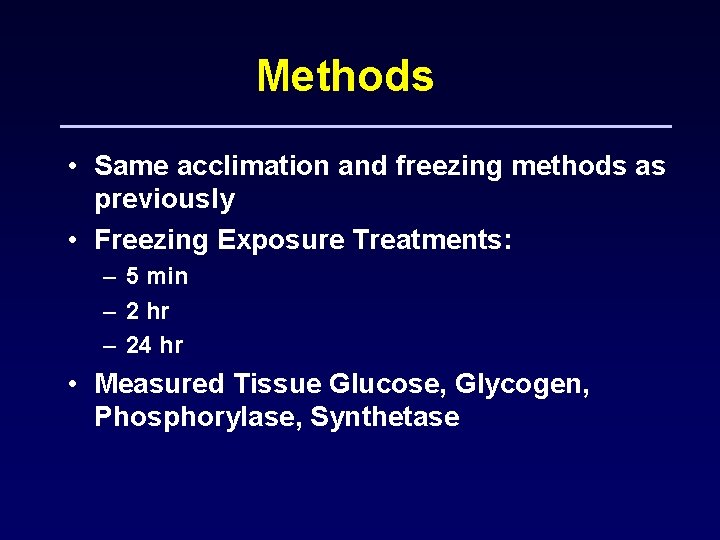 Methods

• Same acclimation and freezing methods as previously
• Freezing Exposure Treatments:
– 5 min
– 2 hr
– 24 hr
• Measured Tissue Glucose, Glycogen, Phosphorylase, Synthetase